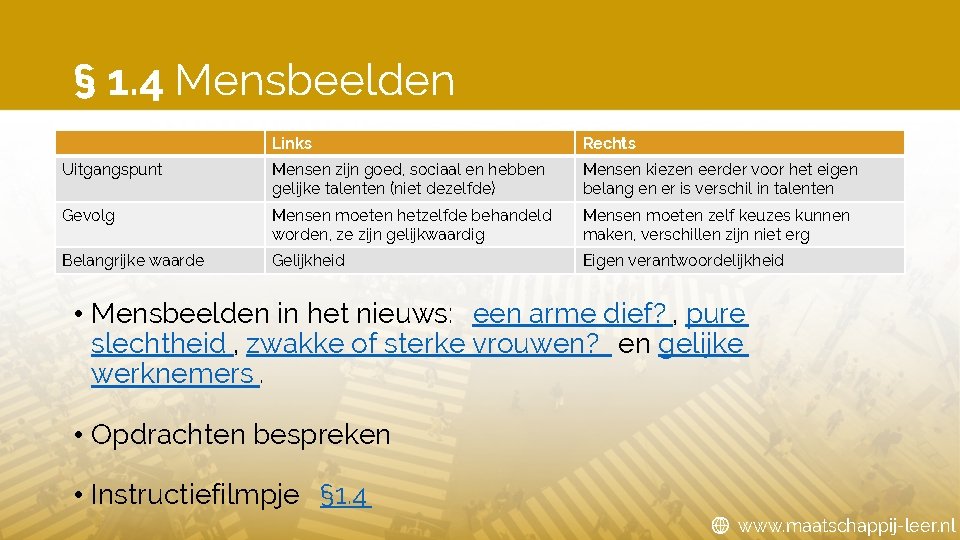 § 1.4 Mensbeelden

| | Links | Rechts |
|---|---|---|
| Uitgangspunt | Mensen zijn goed, sociaal en hebben gelijke talenten (niet dezelfde) | Mensen kiezen eerder voor het eigen belang en er is verschil in talenten |
| Gevolg | Mensen moeten hetzelfde behandeld worden, ze zijn gelijkwaardig | Mensen moeten zelf keuzes kunnen maken, verschillen zijn niet erg |
| Belangrijke waarde | Gelijkheid | Eigen verantwoordelijkheid |

• Mensbeelden in het nieuws: een arme dief? , pure slechtheid , zwakke of sterke vrouwen? en gelijke werknemers .

• Opdrachten bespreken

• Instructiefilmpje §1.4

www.maatschappij-leer.nl